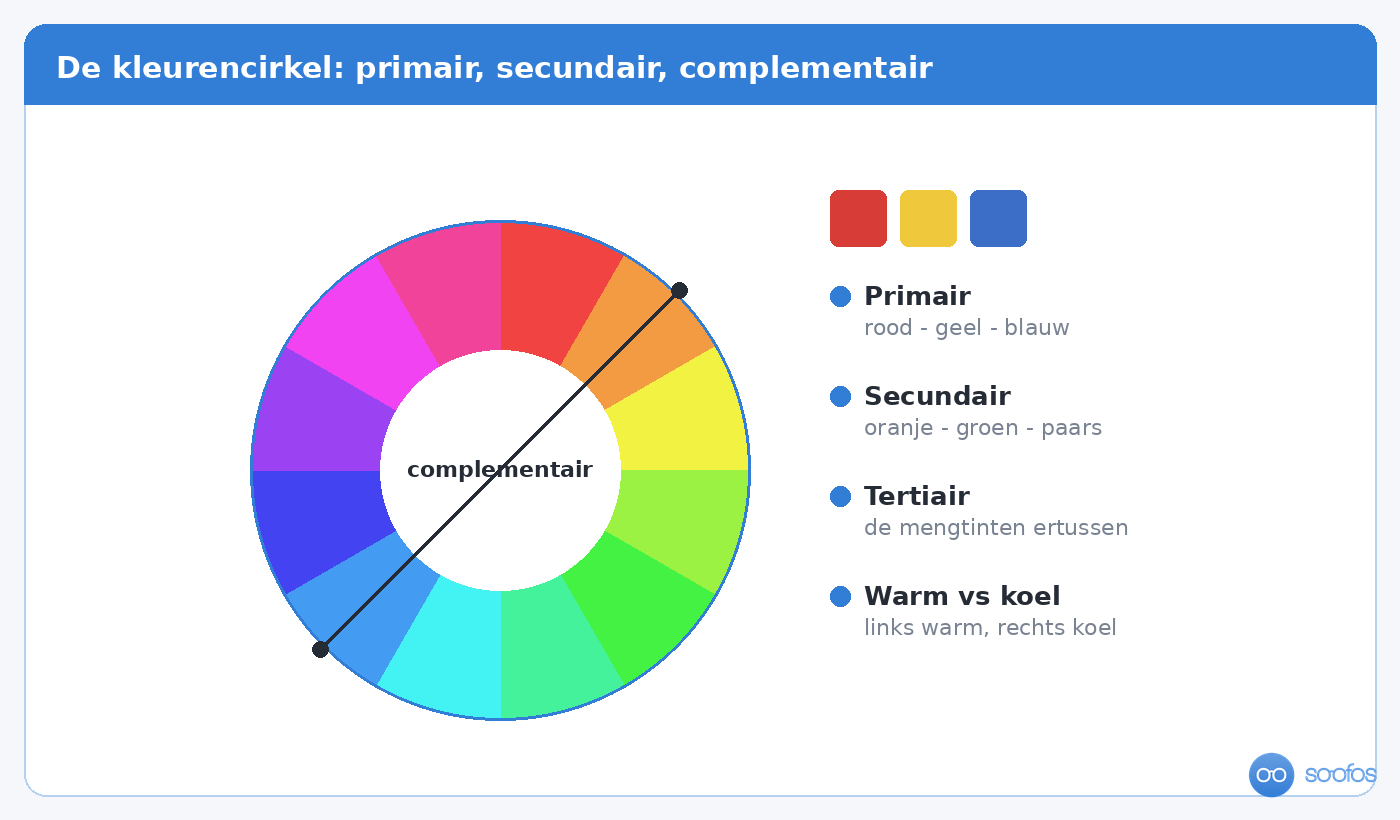 De kleurencirkel: primair, secundair, complementair

complementair

Primair
rood - geel - blauw

Secundair
oranje - groen - paars

Tertiair
de mengtinten ertussen

Warm vs koel
links warm, rechts koel

soofos